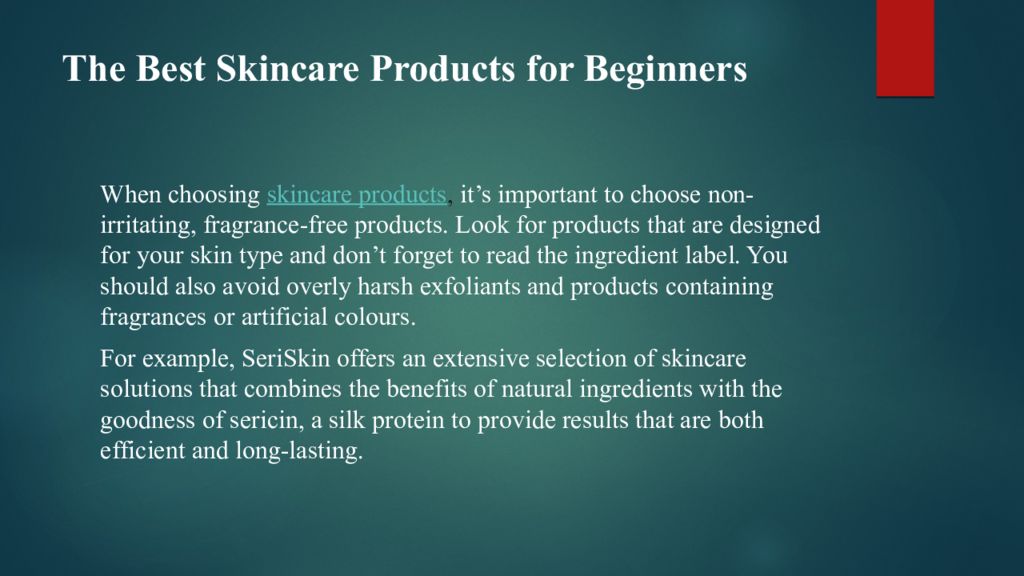 The Best Skincare Products for Beginners

When choosing skincare products, it’s important to choose non-irritating, fragrance-free products. Look for products that are designed for your skin type and don’t forget to read the ingredient label. You should also avoid overly harsh exfoliants and products containing fragrances or artificial colours.

For example, SeriSkin offers an extensive selection of skincare solutions that combines the benefits of natural ingredients with the goodness of sericin, a silk protein to provide results that are both efficient and long-lasting.